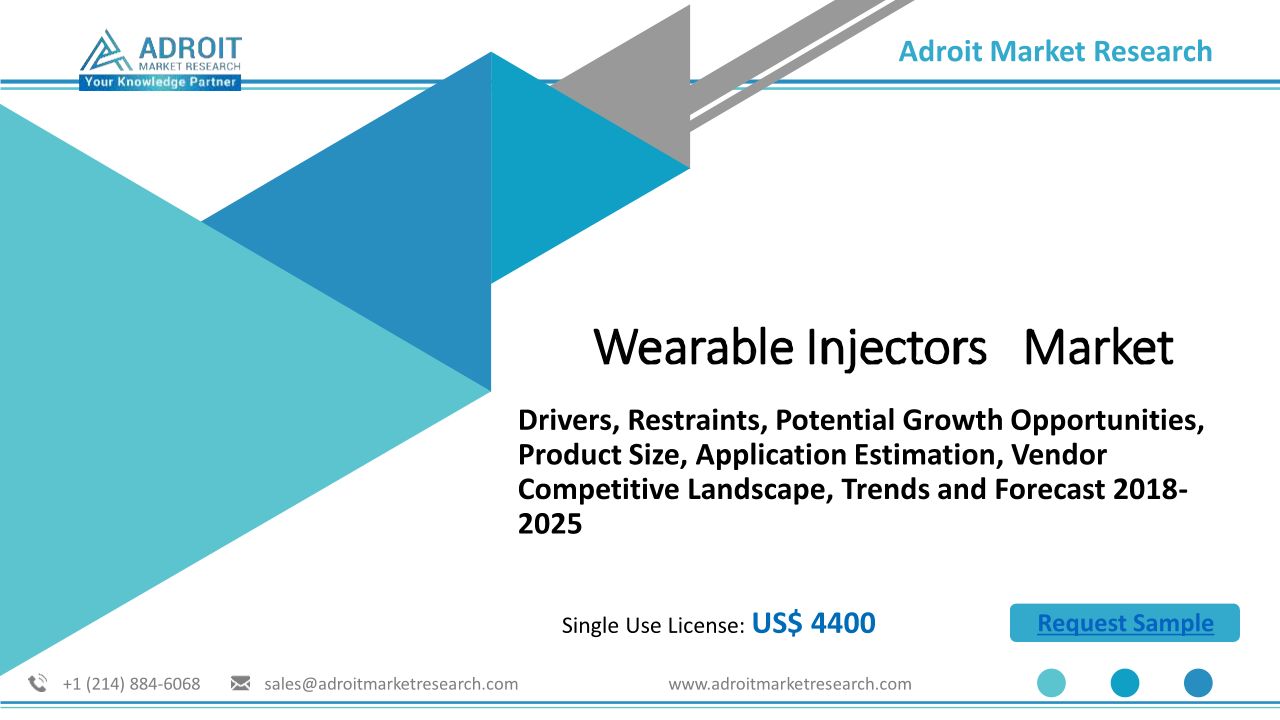 ADROIT
MARKET RESEARCH
Your Knowledge Partner

Adroit Market Research

Wearable Injectors Market

Drivers, Restraints, Potential Growth Opportunities, Product Size, Application Estimation, Vendor Competitive Landscape, Trends and Forecast 2018-2025

Single Use License: US$ 4400

Request Sample

+1 (214) 884-6068 sales@adroitmarketresearch.com www.adroitmarketresearch.com